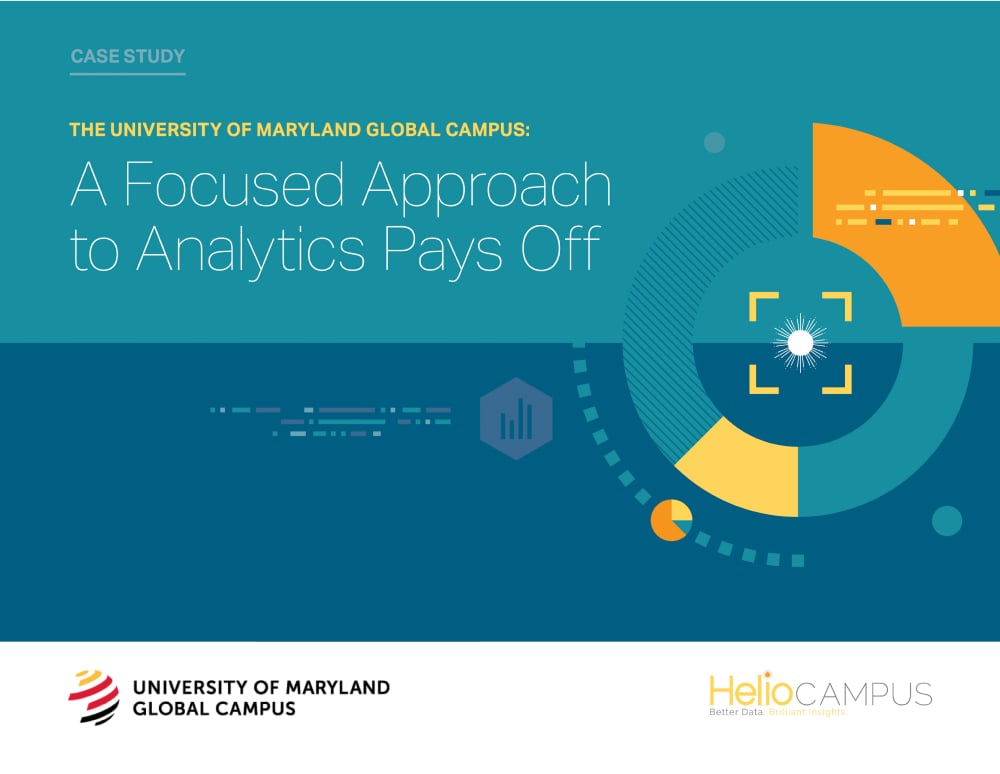 CASE STUDY

THE UNIVERSITY OF MARYLAND GLOBAL CAMPUS:

A Focused Approach to Analytics Pays Off

UNIVERSITY OF MARYLAND GLOBAL CAMPUS

HelioCAMPUS
Better Data. Brilliant Insights.